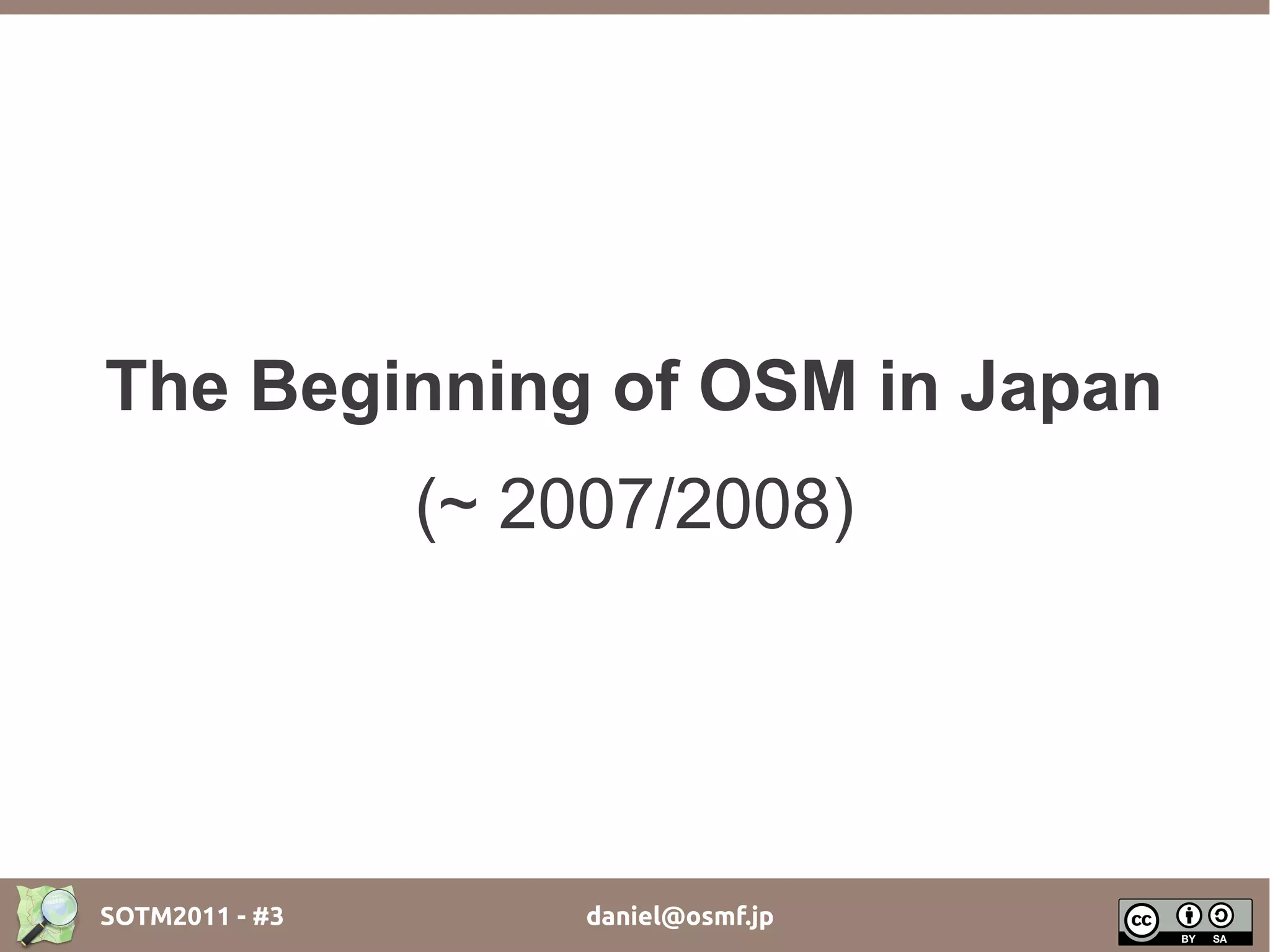 The Beginning of OSM in Japan

(~ 2007/2008)

SOTM2011 - #3

daniel@osmf.jp

cc BY SA